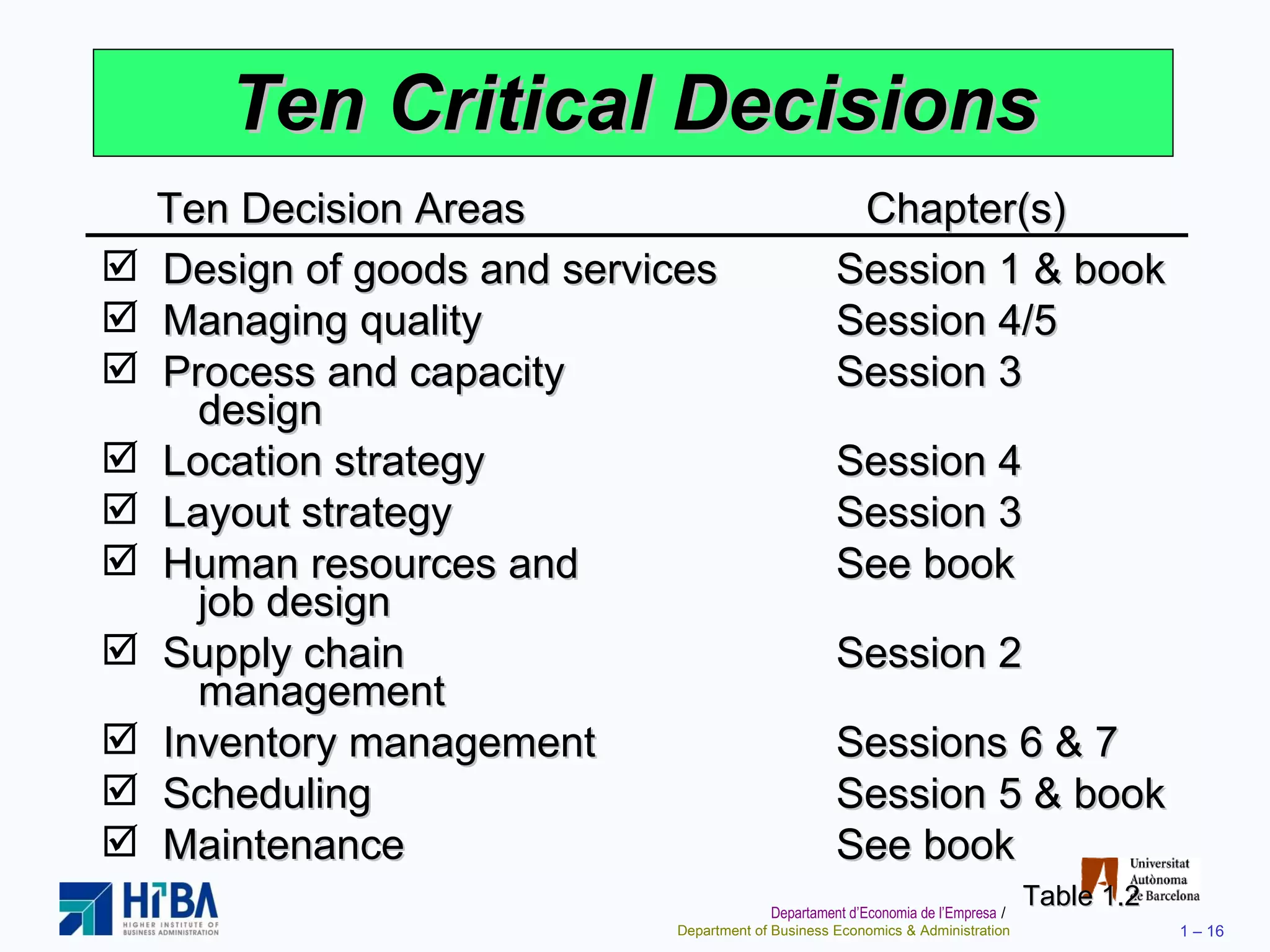 Ten Critical Decisions

| Ten Decision Areas | Chapter(s) |
|---|---|
| ☑ Design of goods and services | Session 1 & book |
| ☑ Managing quality | Session 4/5 |
| ☑ Process and capacity design | Session 3 |
| ☑ Location strategy | Session 4 |
| ☑ Layout strategy | Session 3 |
| ☑ Human resources and job design | See book |
| ☑ Supply chain management | Session 2 |
| ☑ Inventory management | Sessions 6 & 7 |
| ☑ Scheduling | Session 5 & book |
| ☑ Maintenance | See book |

Table 1.2

HIBA
HIGHER INSTITUTE OF BUSINESS ADMINISTRATION

Universitat Autònoma de Barcelona

Departament d'Economia de l'Empresa / Department of Business Economics & Administration

1 – 16